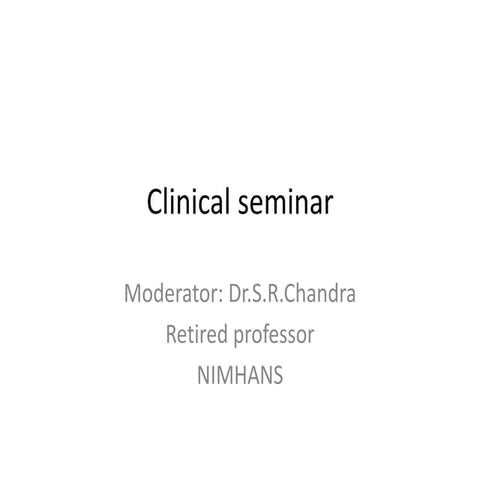 Clinical seminar

Moderator: Dr.S.R.Chandra
Retired professor
NIMHANS